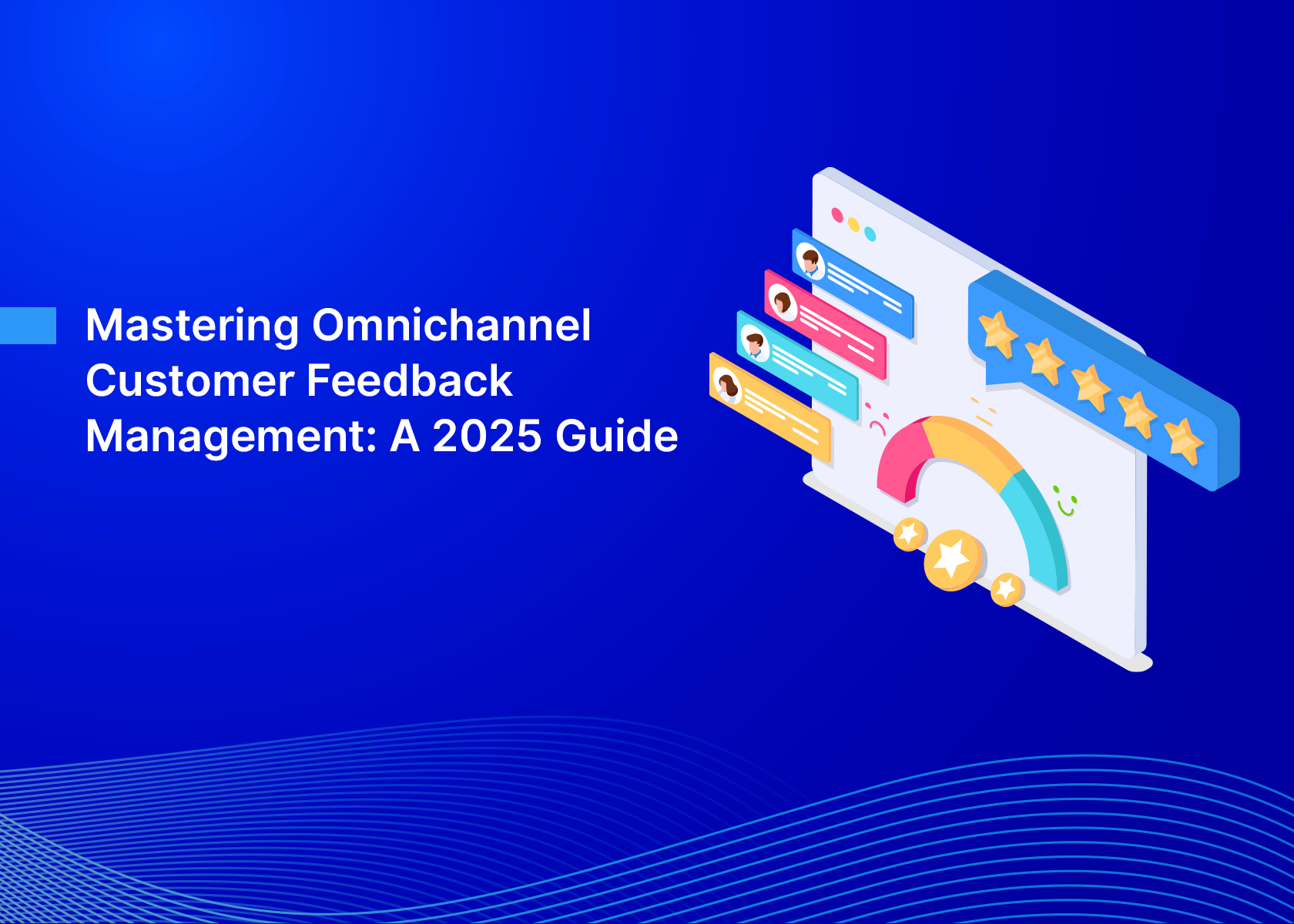 Mastering Omnichannel Customer Feedback Management: A 2025 Guide